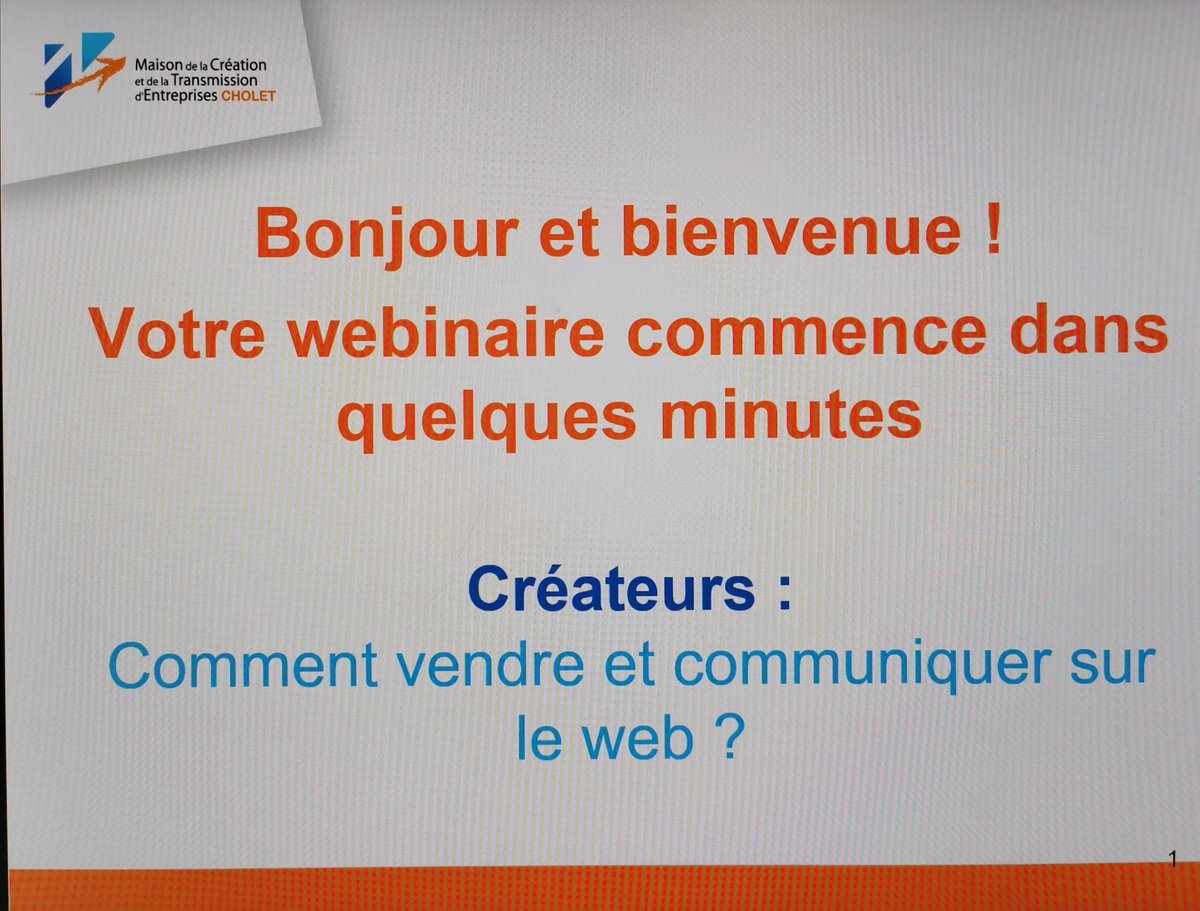 Maison de la Création et de la Transmission d'Entreprises CHOLET

Bonjour et bienvenue !
Votre webinaire commence dans quelques minutes

Créateurs :
Comment vendre et communiquer sur le web ?

1